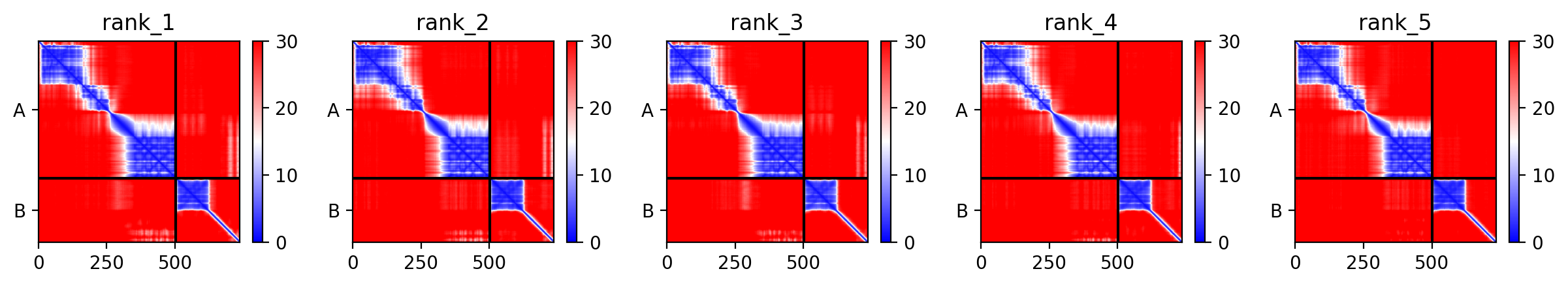 rank_1

A
B
0 250 500
30
20
10
0

rank_2

A
B
0 250 500
30
20
10
0

rank_3

A
B
0 250 500
30
20
10
0

rank_4

A
B
0 250 500
30
20
10
0

rank_5

A
B
0 250 500
30
20
10
0